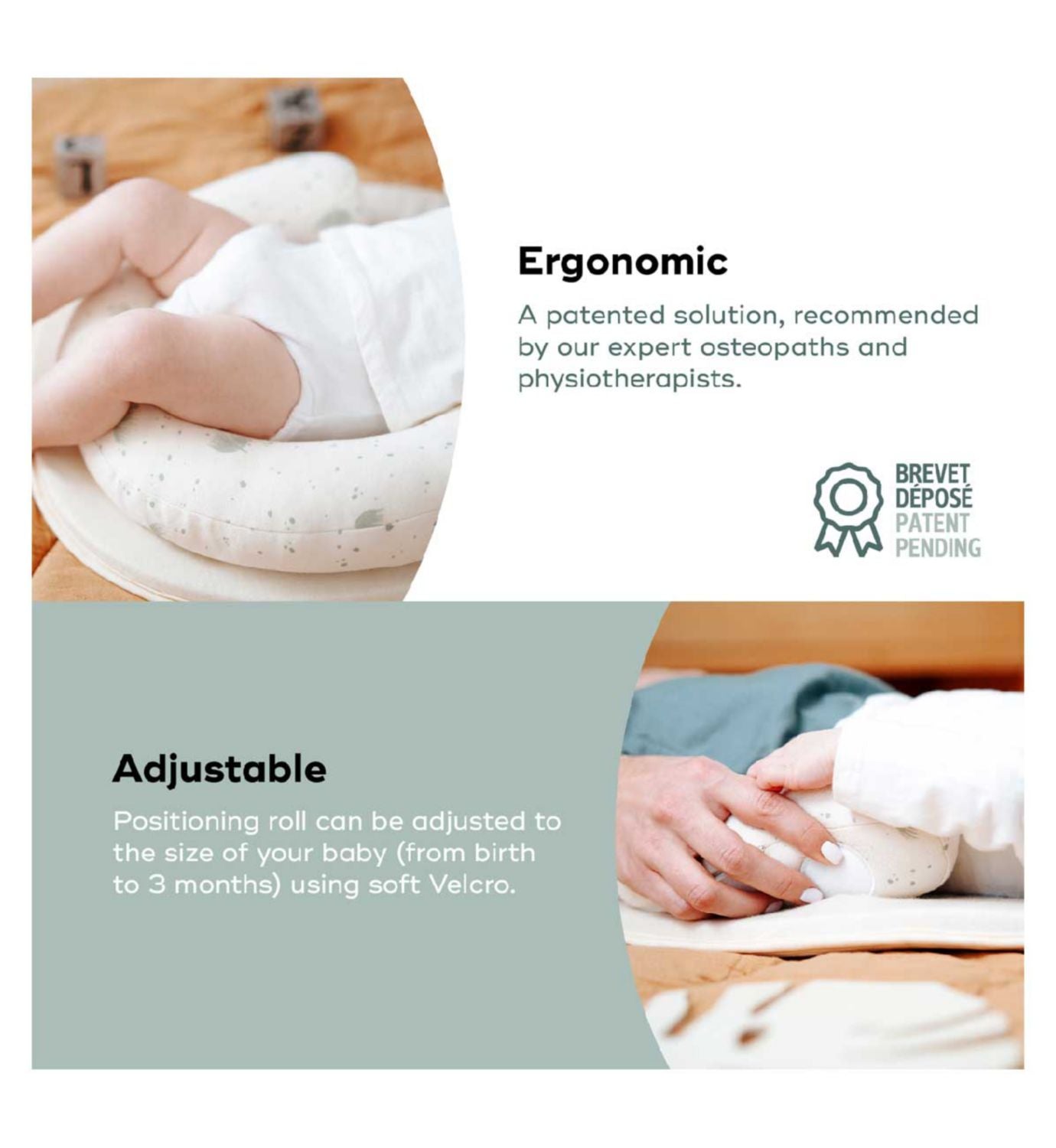 Ergonomic

A patented solution, recommended by our expert osteopaths and physiotherapists.

BREVET
DÉPOSÉ
PATENT
PENDING

Adjustable

Positioning roll can be adjusted to the size of your baby (from birth to 3 months) using soft Velcro.